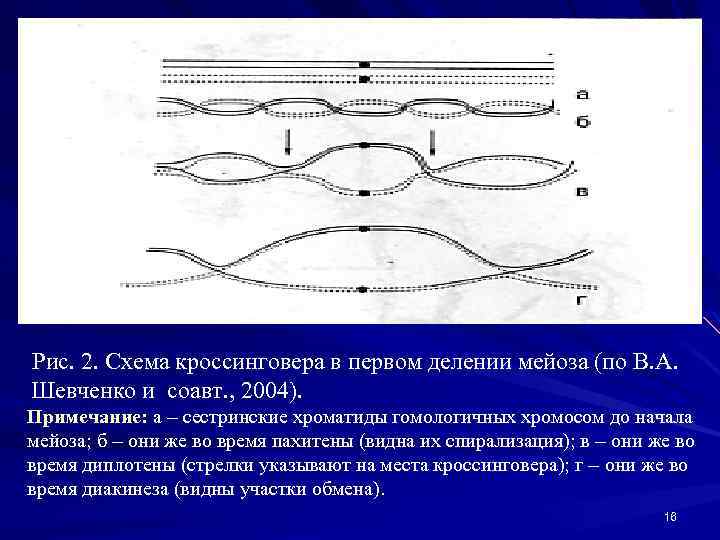 а
б
в
г

Рис. 2. Схема кроссинговера в первом делении мейоза (по В.А. Шевченко и соавт., 2004).

Примечание: а – сестринские хроматиды гомологичных хромосом до начала мейоза; б – они же во время пахитены (видна их спирализация); в – они же во время диплотены (стрелки указывают на места кроссинговера); г – они же во время диакинеза (видны участки обмена).

16